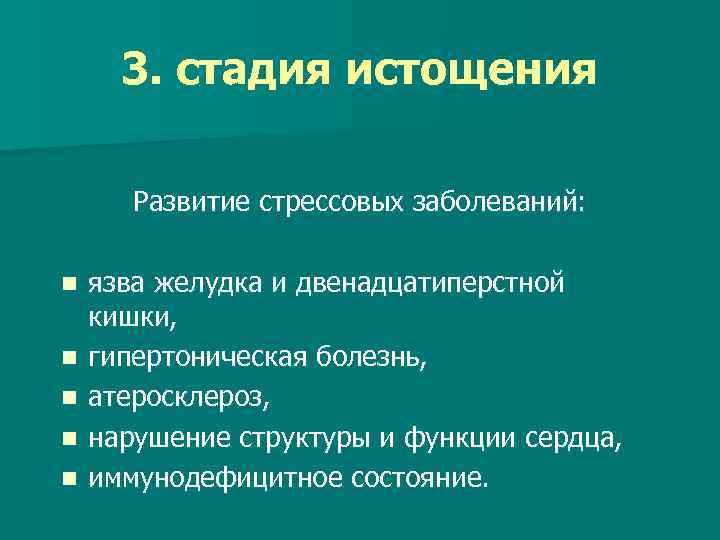 3. стадия истощения

Развитие стрессовых заболеваний:

- язва желудка и двенадцатиперстной кишки,
- гипертоническая болезнь,
- атеросклероз,
- нарушение структуры и функции сердца,
- иммунодефицитное состояние.